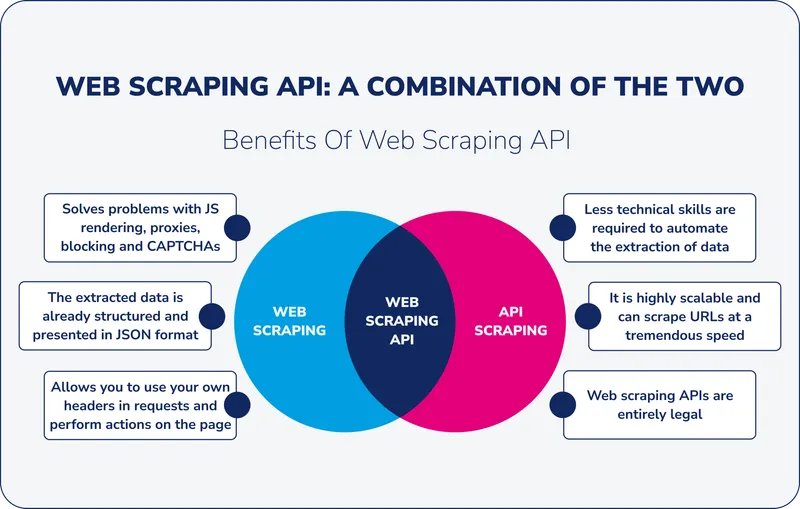 WEB SCRAPING API: A COMBINATION OF THE TWO

Benefits Of Web Scraping API

Solves problems with JS rendering, proxies, blocking and CAPTCHAs

The extracted data is already structured and presented in JSON format

Allows you to use your own headers in requests and perform actions on the page

WEB SCRAPING

WEB SCRAPING API

API SCRAPING

Less technical skills are required to automate the extraction of data

It is highly scalable and can scrape URLs at a tremendous speed

Web scraping APIs are entirely legal